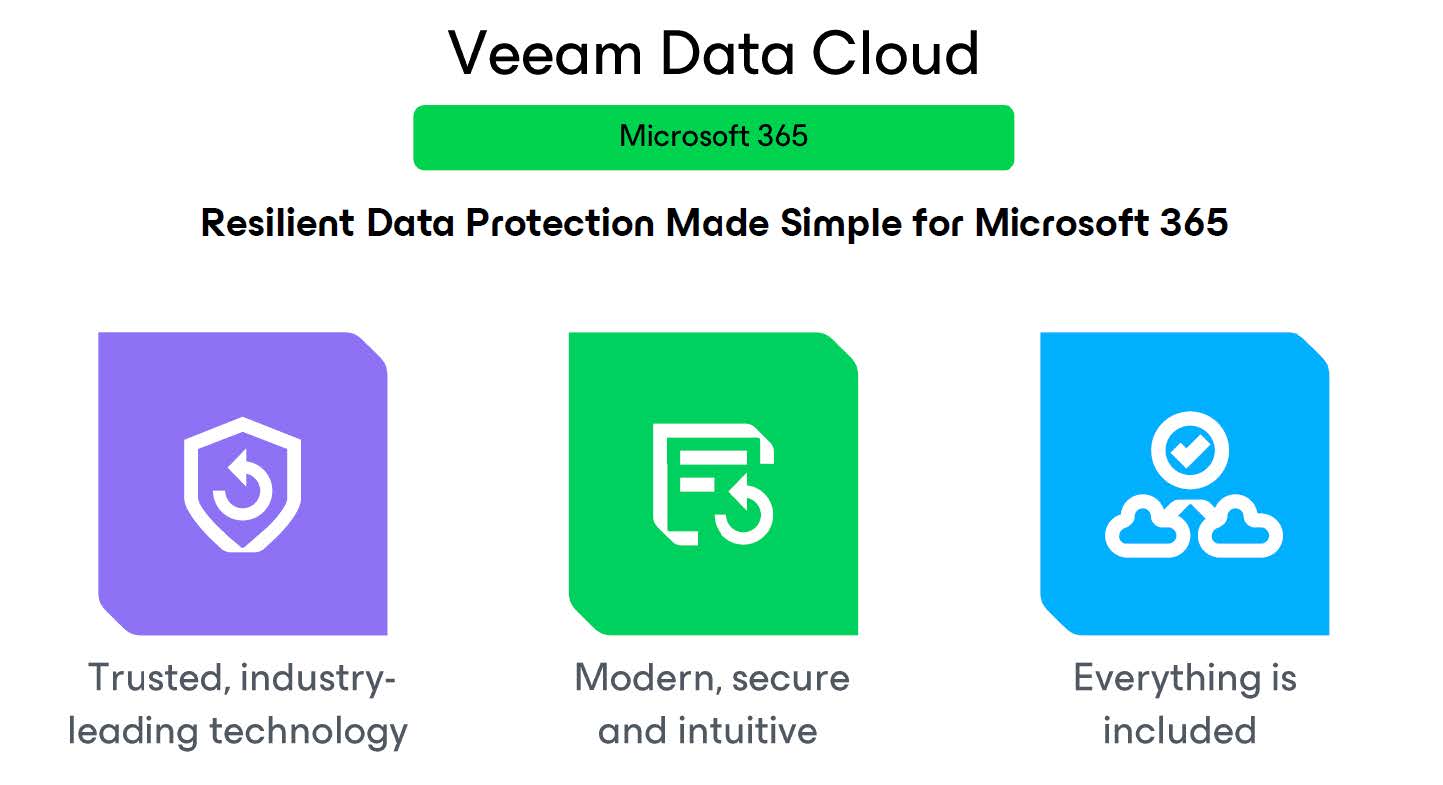 Veeam Data Cloud

Microsoft 365

Resilient Data Protection Made Simple for Microsoft 365

Trusted, industry-leading technology

Modern, secure and intuitive

Everything is included